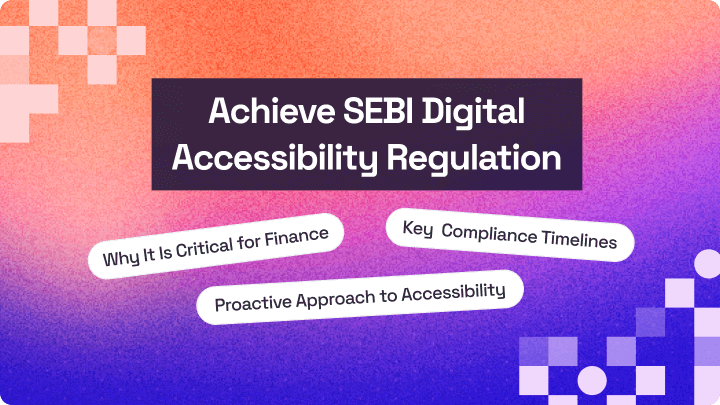 Achieve SEBI Digital Accessibility Regulation

Why It Is Critical for Finance

Key Compliance Timelines

Proactive Approach to Accessibility